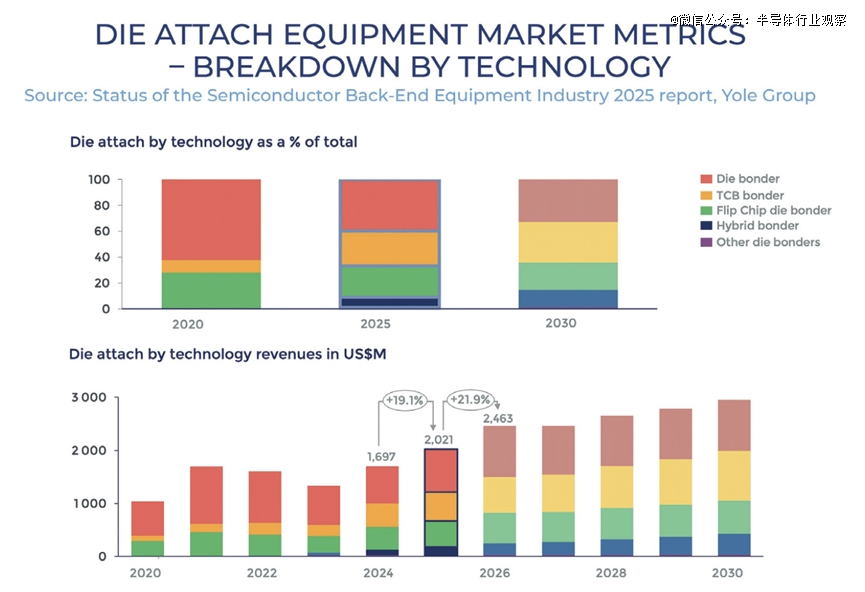 @微信公众号：半导体行业观察

DIE ATTACH EQUIPMENT MARKET METRICS – BREAKDOWN BY TECHNOLOGY

Source: Status of the Semiconductor Back-End Equipment Industry 2025 report, Yole Group

Die attach by technology as a % of total

100
80
60
40
20
0

2020
2025
2030

Die bonder
TCB bonder
Flip Chip die bonder
Hybrid bonder
Other die bonders

Die attach by technology revenues in US$M

3 000
2 000
1 000
0

+19.1%
+21.9%
1,697
2,021
2,463

2020
2022
2024
2026
2028
2030